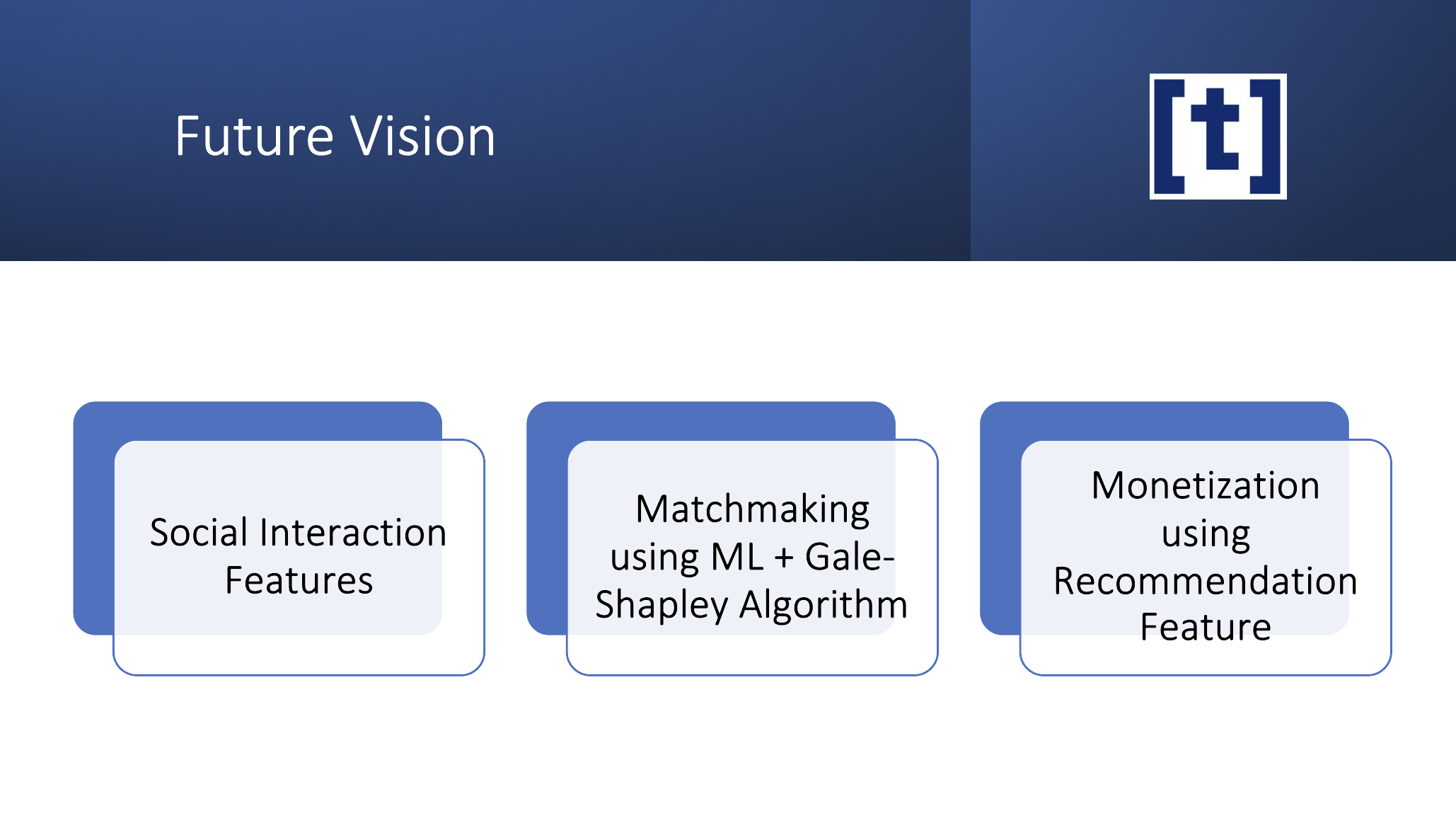 Future Vision

[t]

Social Interaction Features

Matchmaking using ML + Gale-Shapley Algorithm

Monetization using Recommendation Feature